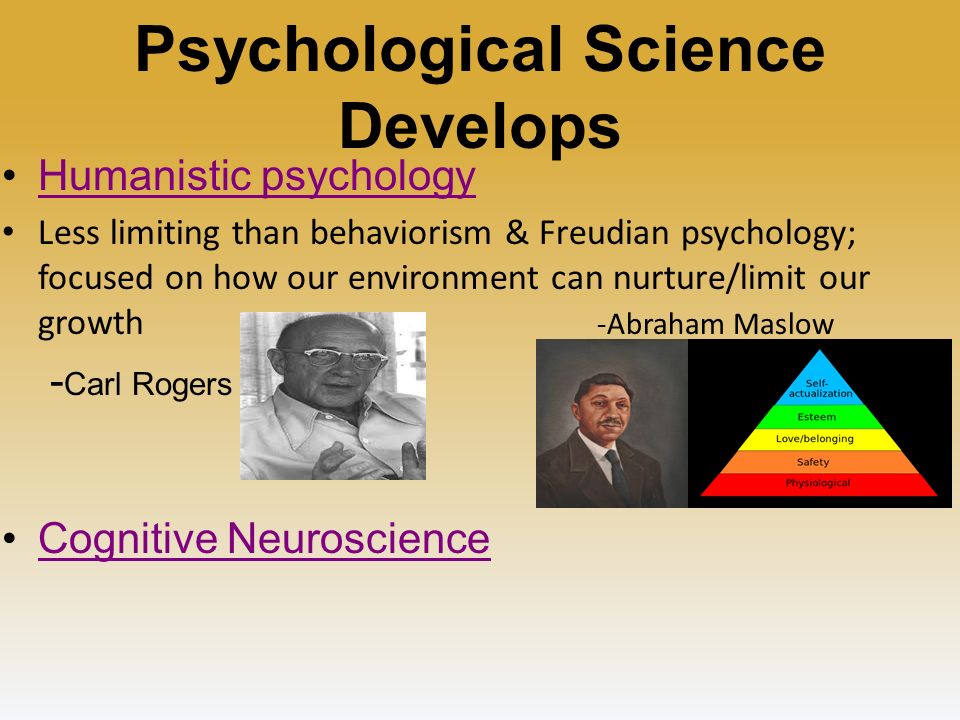 Psychological Science Develops

• Humanistic psychology

• Less limiting than behaviorism & Freudian psychology; focused on how our environment can nurture/limit our growth

-Abraham Maslow

-Carl Rogers

Self-actualization
Esteem
Love/belonging
Safety
Physiological

• Cognitive Neuroscience